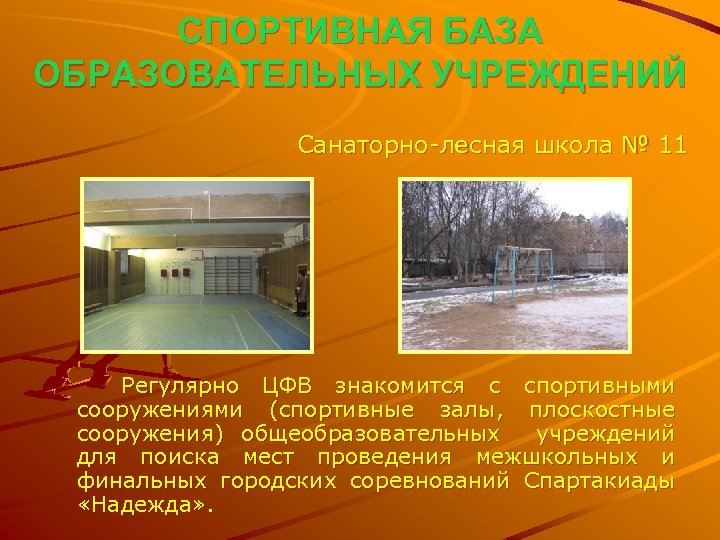 СПОРТИВНАЯ БАЗА ОБРАЗОВАТЕЛЬНЫХ УЧРЕЖДЕНИЙ

Санаторно-лесная школа № 11

Регулярно ЦФВ знакомится с спортивными сооружениями (спортивные залы, плоскостные сооружения) общеобразовательных учреждений для поиска мест проведения межшкольных и финальных городских соревнований Спартакиады «Надежда».